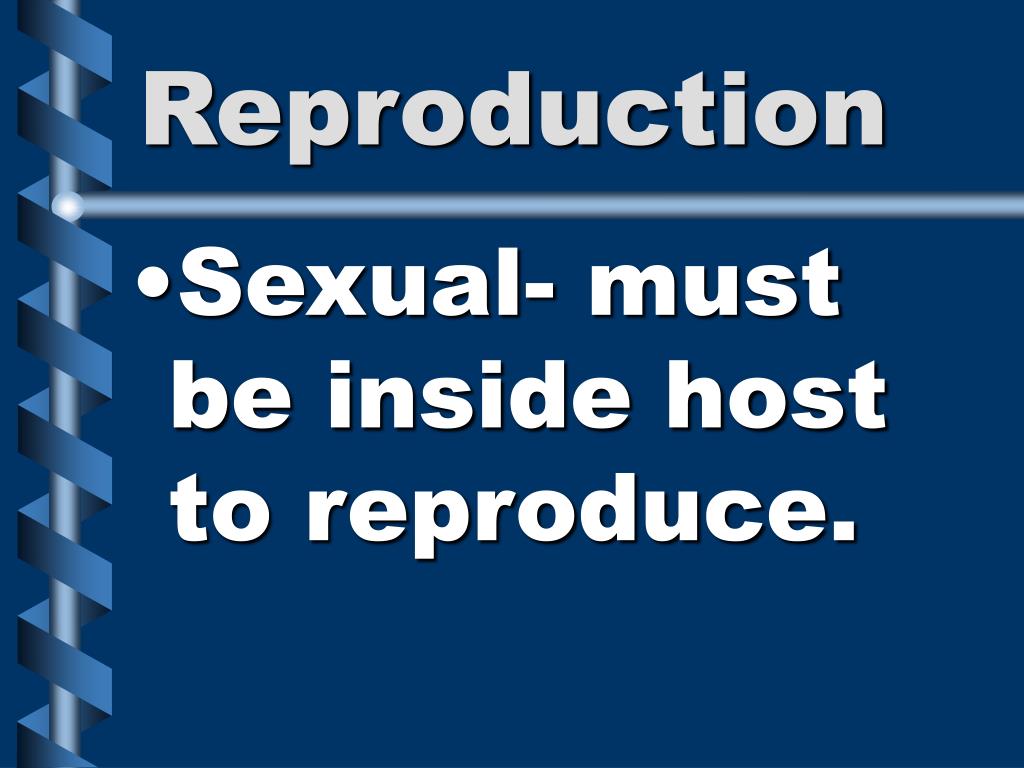 Reproduction

•Sexual- must be inside host to reproduce.